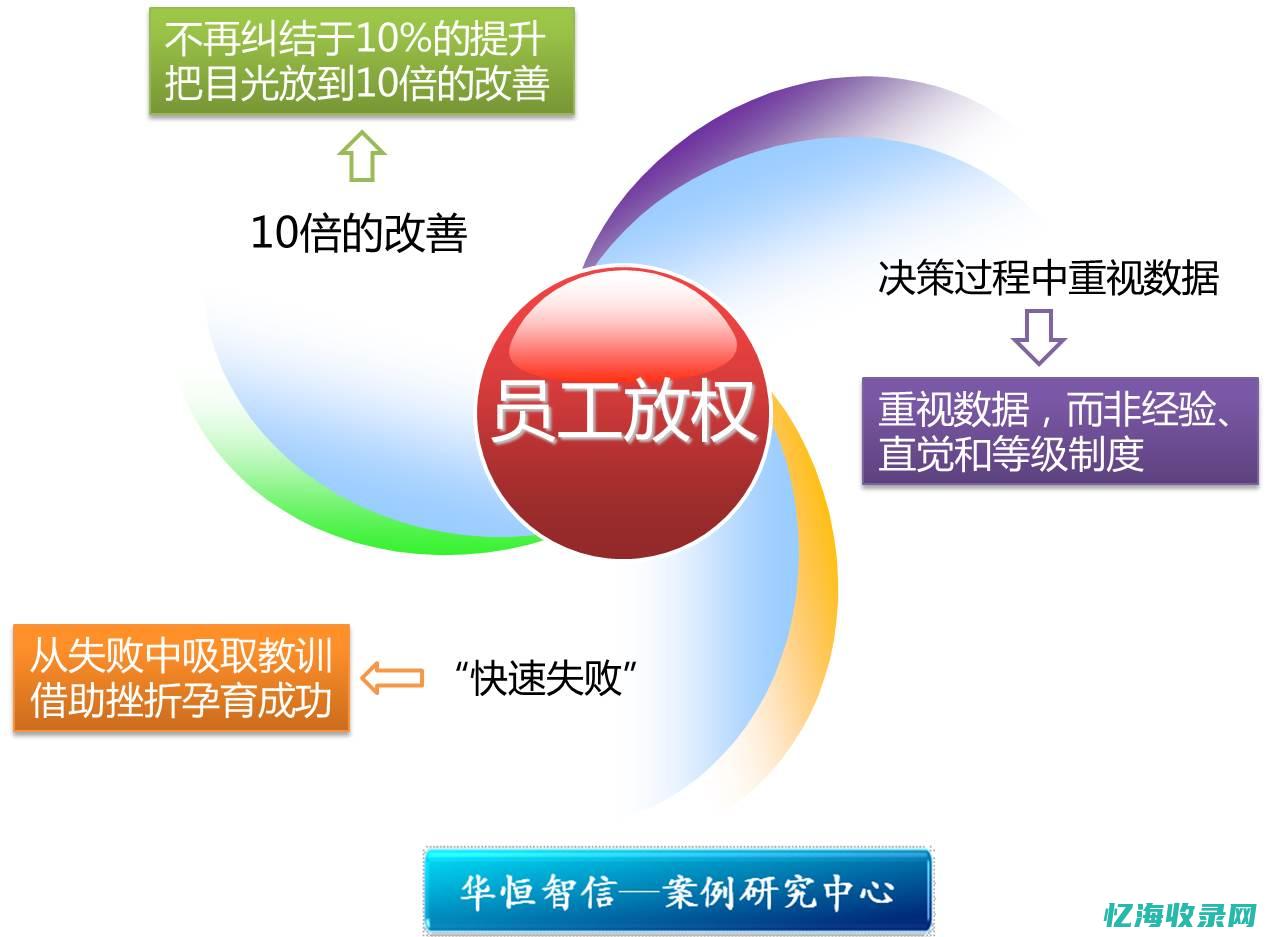 不再纠结于10%的提升
把目光放到10倍的改善

10倍的改善

决策过程中重视数据

员工放权

重视数据，而非经验、直觉和等级制度

从失败中吸取教训
借助挫折孕育成功

“快速失败”

华恒智信—案例研究中心

忆海收录网